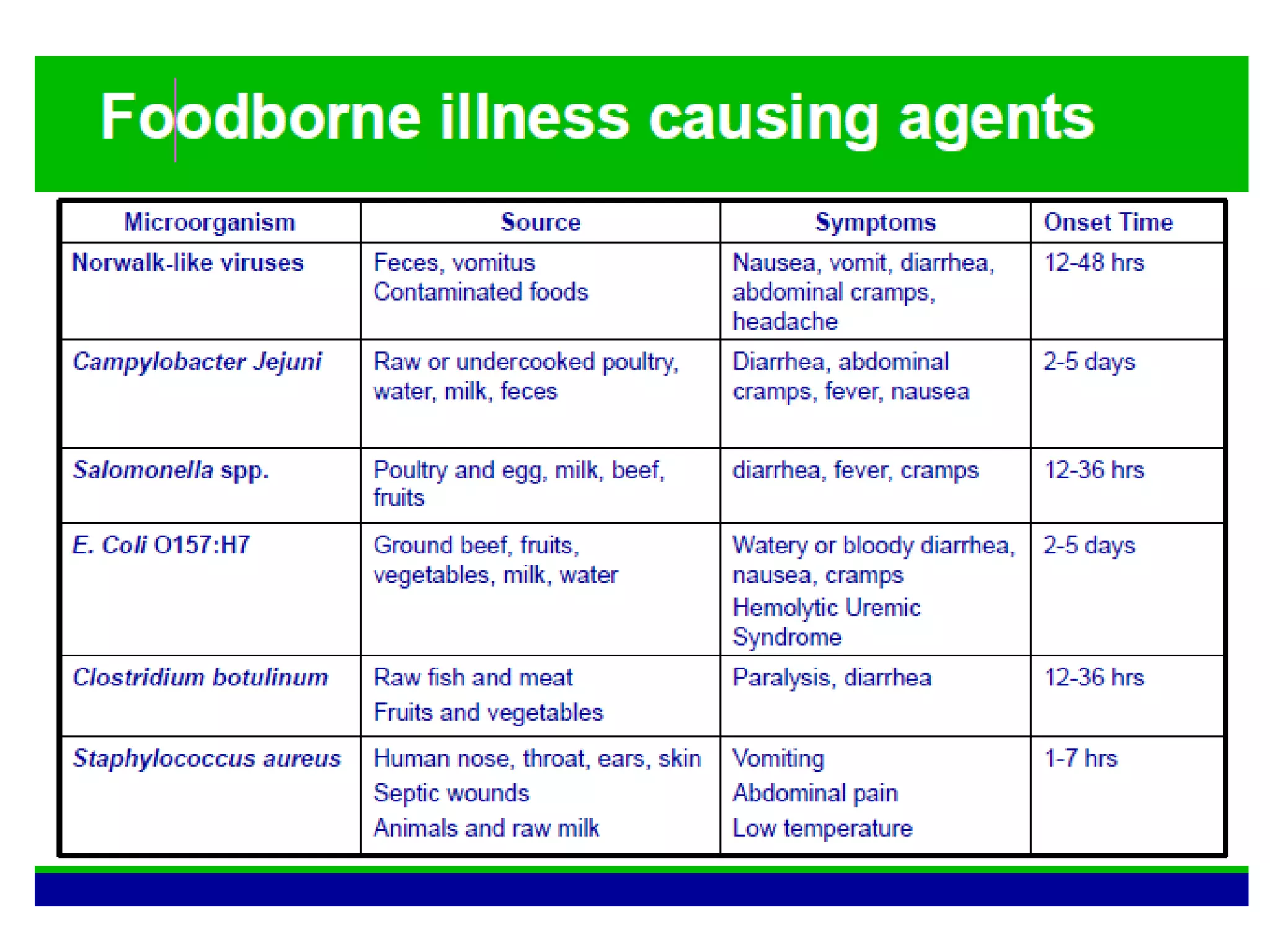 Foodborne illness causing agents

| Microorganism | Source | Symptoms | Onset Time |
|---|---|---|---|
| Norwalk-like viruses | Feces, vomitus Contaminated foods | Nausea, vomit, diarrhea, abdominal cramps, headache | 12-48 hrs |
| Campylobacter Jejuni | Raw or undercooked poultry, water, milk, feces | Diarrhea, abdominal cramps, fever, nausea | 2-5 days |
| Salomonella spp. | Poultry and egg, milk, beef, fruits | diarrhea, fever, cramps | 12-36 hrs |
| E. Coli O157:H7 | Ground beef, fruits, vegetables, milk, water | Watery or bloody diarrhea, nausea, cramps Hemolytic Uremic Syndrome | 2-5 days |
| Clostridium botulinum | Raw fish and meat Fruits and vegetables | Paralysis, diarrhea | 12-36 hrs |
| Staphylococcus aureus | Human nose, throat, ears, skin Septic wounds Animals and raw milk | Vomiting Abdominal pain Low temperature | 1-7 hrs |